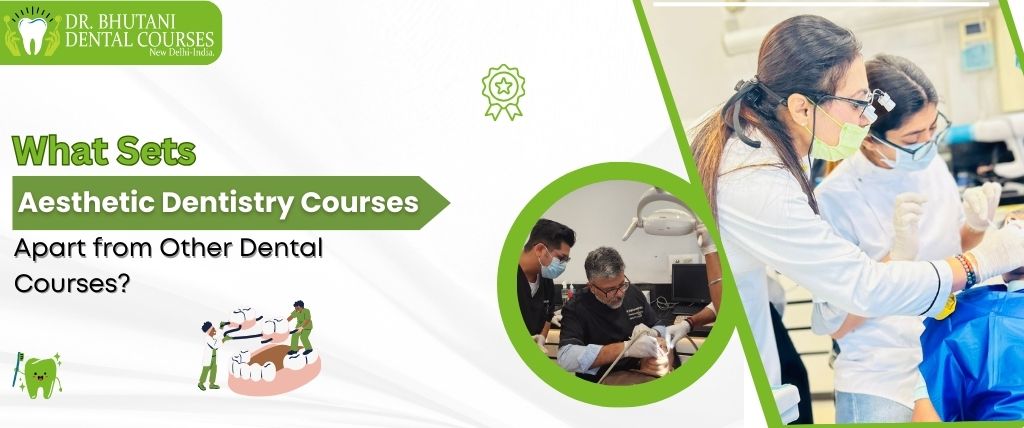 DR. BHUTANI DENTAL COURSES
New Delhi-India.

What Sets

Aesthetic Dentistry Courses

Apart from Other Dental Courses?